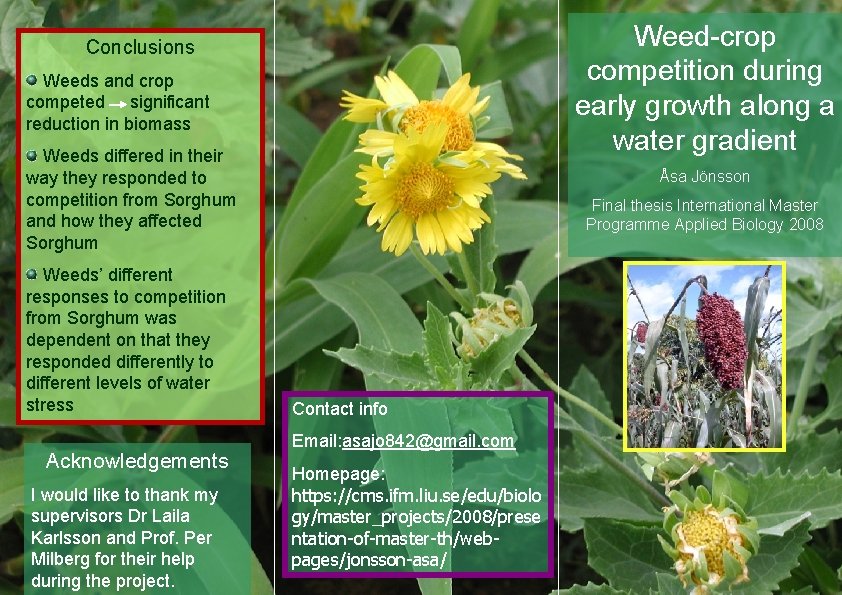 Conclusions

Weeds and crop competed → significant reduction in biomass

Weeds differed in their way they responded to competition from Sorghum and how they affected Sorghum

Weeds' different responses to competition from Sorghum was dependent on that they responded differently to different levels of water stress

Acknowledgements

I would like to thank my supervisors Dr Laila Karlsson and Prof. Per Milberg for their help during the project.

Contact info

Email:asajo842@gmail.com

Homepage: https://cms.ifm.liu.se/edu/biology/master_projects/2008/presentation-of-master-th/web-pages/jonsson-asa/

Weed-crop competition during early growth along a water gradient

Åsa Jönsson

Final thesis International Master Programme Applied Biology 2008